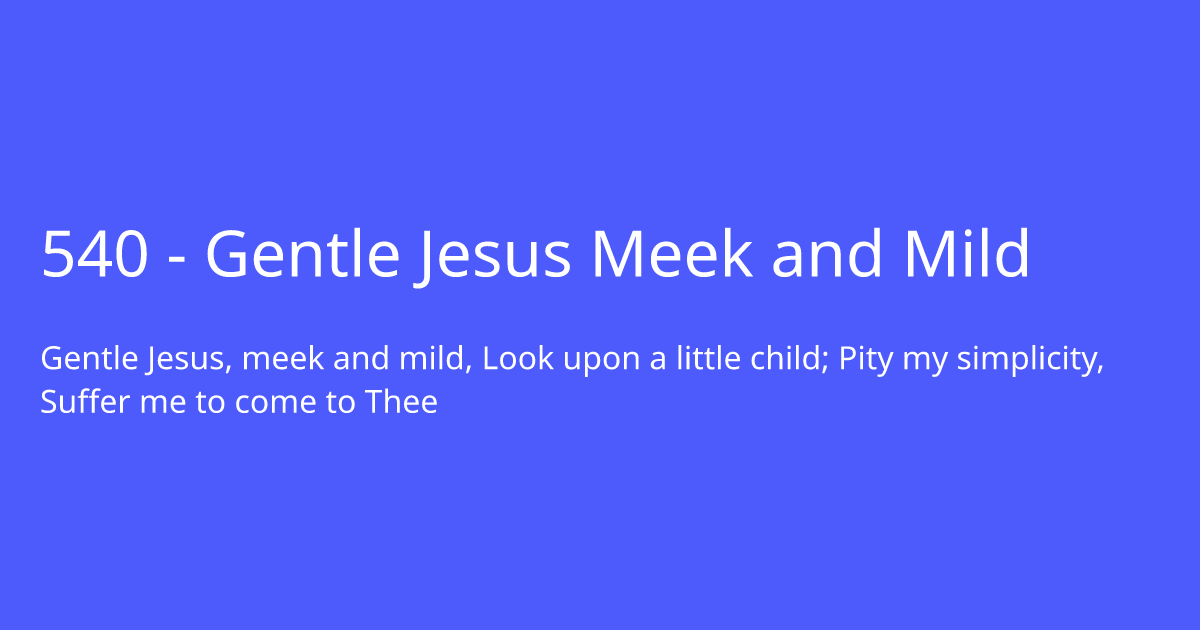 540 - Gentle Jesus Meek and Mild

Gentle Jesus, meek and mild, Look upon a little child; Pity my simplicity, Suffer me to come to Thee